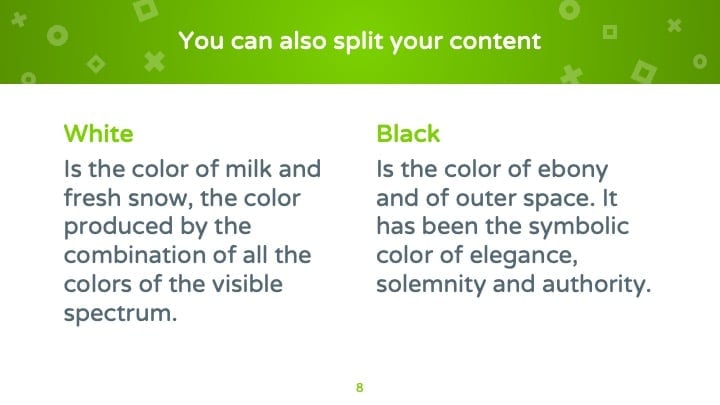 You can also split your content

White

Is the color of milk and fresh snow, the color produced by the combination of all the colors of the visible spectrum.

Black

Is the color of ebony and of outer space. It has been the symbolic color of elegance, solemnity and authority.

8